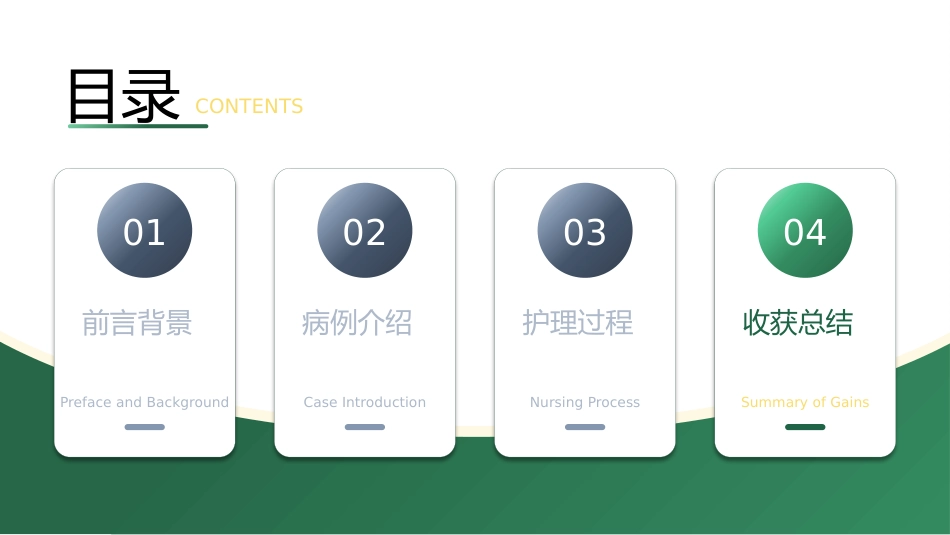 目录 CONTENTS

01
前言背景
Preface and Background

02
病例介绍
Case Introduction

03
护理过程
Nursing Process

04
收获总结
Summary of Gains